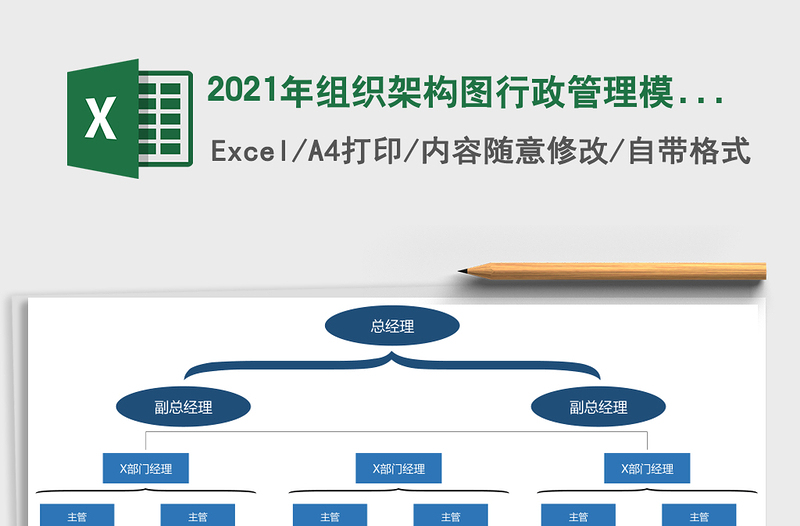 X

2021年组织架构图行政管理模...

Excel/A4打印/内容随意修改/自带格式

总经理

副总经理

副总经理

X部门经理

X部门经理

X部门经理

主管

主管

主管

主管

主管

主管